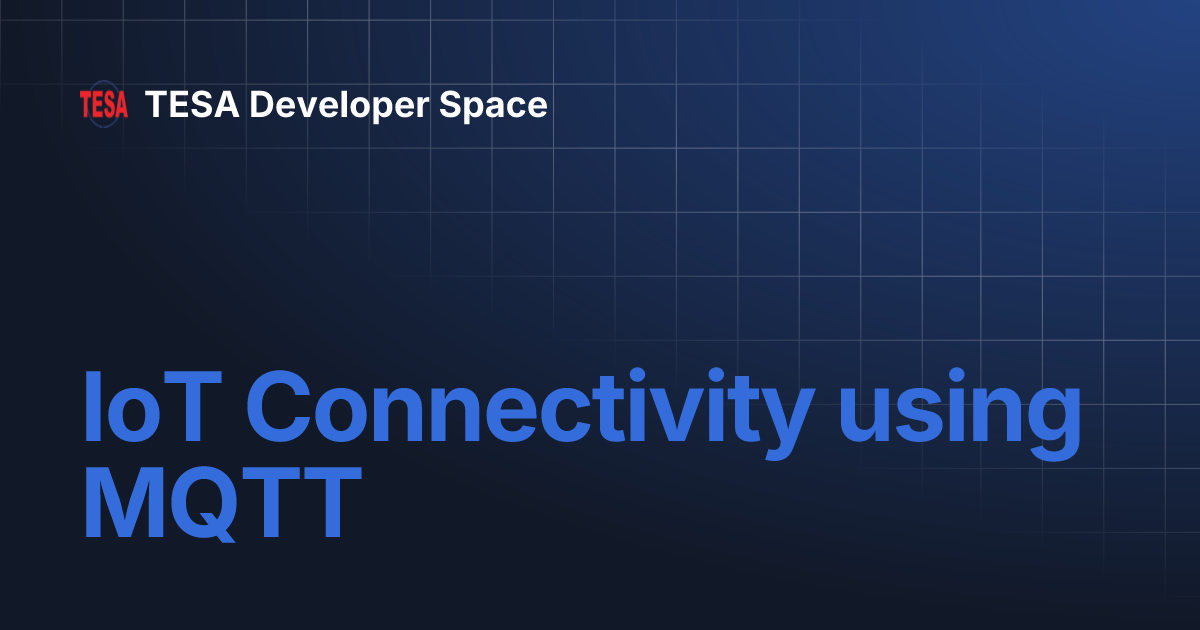 TESA TESA Developer Space

IoT Connectivity using MQTT